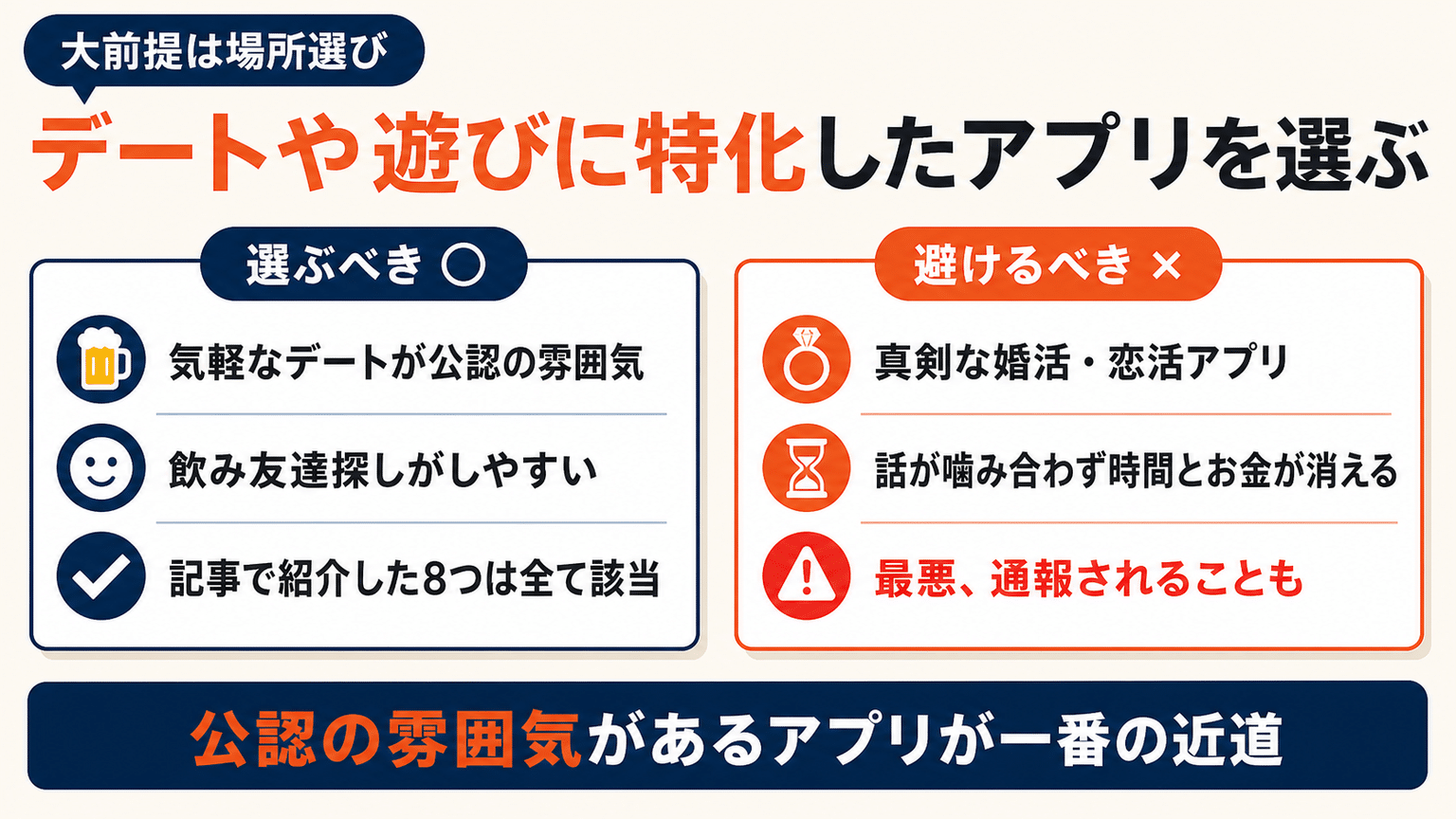 大前提は場所選び

デートや遊びに特化したアプリを選ぶ

選ぶべき ○

気軽なデートが公認の雰囲気

飲み友達探しがしやすい

記事で紹介した8つは全て該当

避けるべき ×

真剣な婚活・恋活アプリ

話が噛み合わず時間とお金が消える

最悪、通報されることも

公認の雰囲気があるアプリが一番の近道